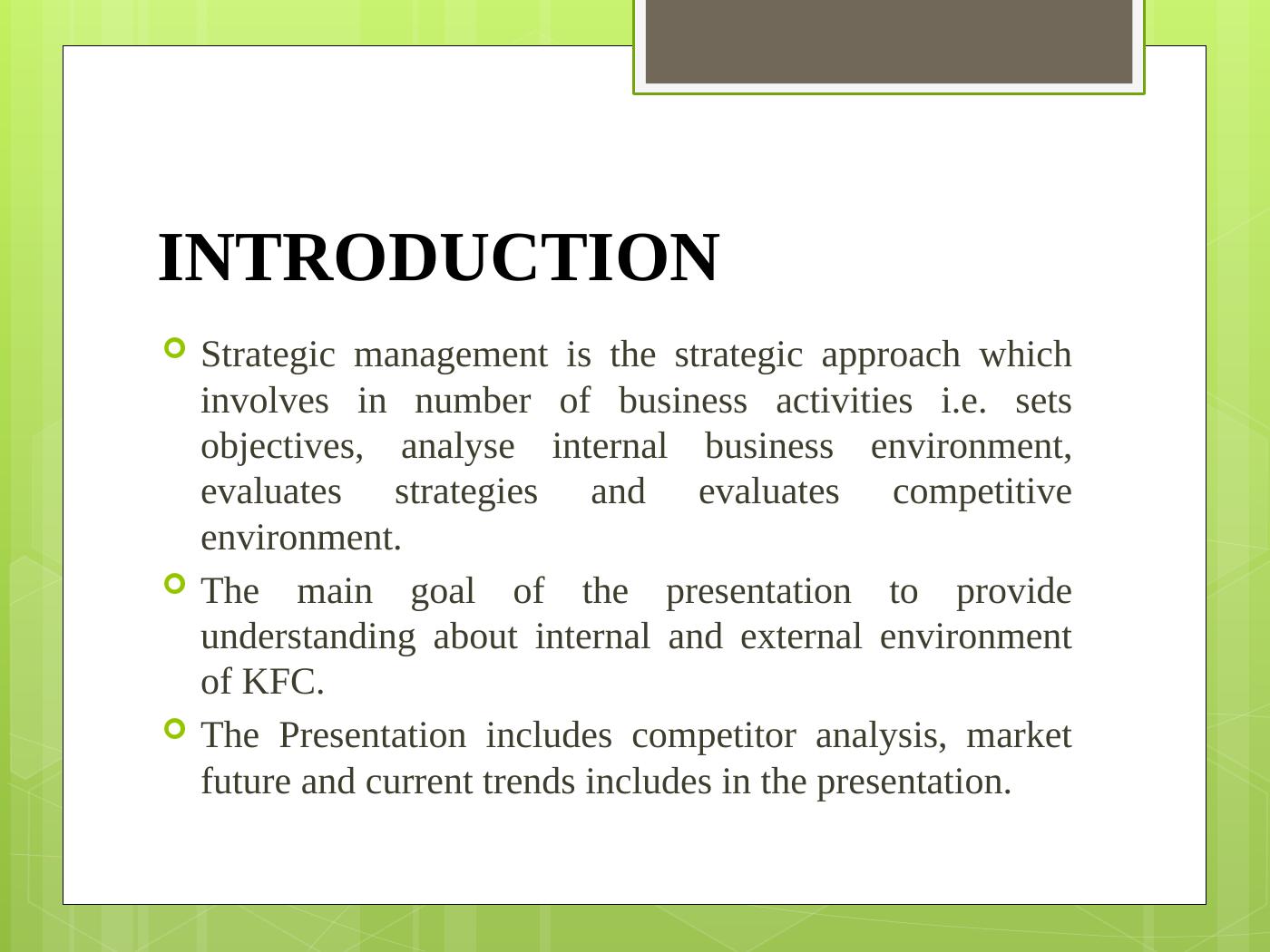 INTRODUCTION

Strategic management is the strategic approach which involves in number of business activities i.e. sets objectives, analyse internal business environment, evaluates strategies and evaluates competitive environment.

The main goal of the presentation to provide understanding about internal and external environment of KFC.

The Presentation includes competitor analysis, market future and current trends includes in the presentation.